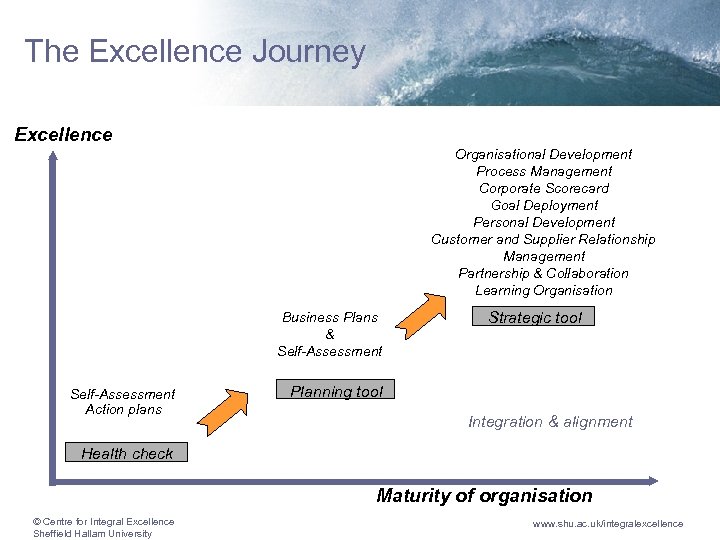 The Excellence Journey

Excellence

Organisational Development
Process Management
Corporate Scorecard
Goal Deployment
Personal Development
Customer and Supplier Relationship Management
Partnership & Collaboration
Learning Organisation

Strategic tool

Business Plans
&
Self-Assessment

Planning tool

Self-Assessment
Action plans

Health check

Integration & alignment

Maturity of organisation

© Centre for Integral Excellence
Sheffield Hallam University

www.shu.ac.uk/integralexcellence